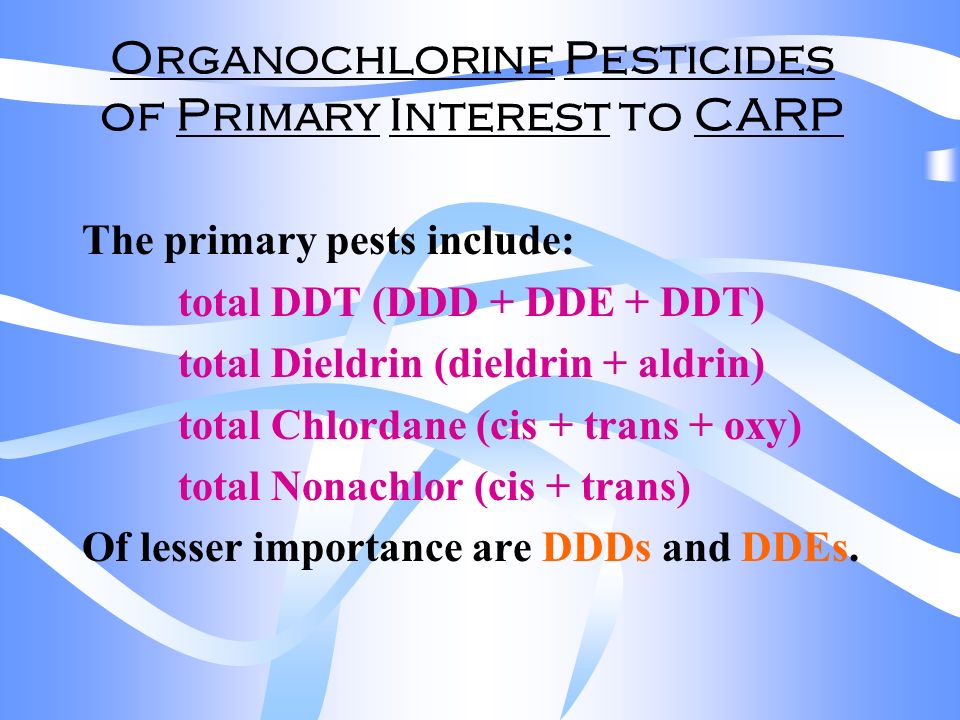 Organochlorine Pesticides of Primary Interest to CARP

The primary pests include:

total DDT (DDD + DDE + DDT)

total Dieldrin (dieldrin + aldrin)

total Chlordane (cis + trans + oxy)

total Nonachlor (cis + trans)

Of lesser importance are DDDs and DDEs.